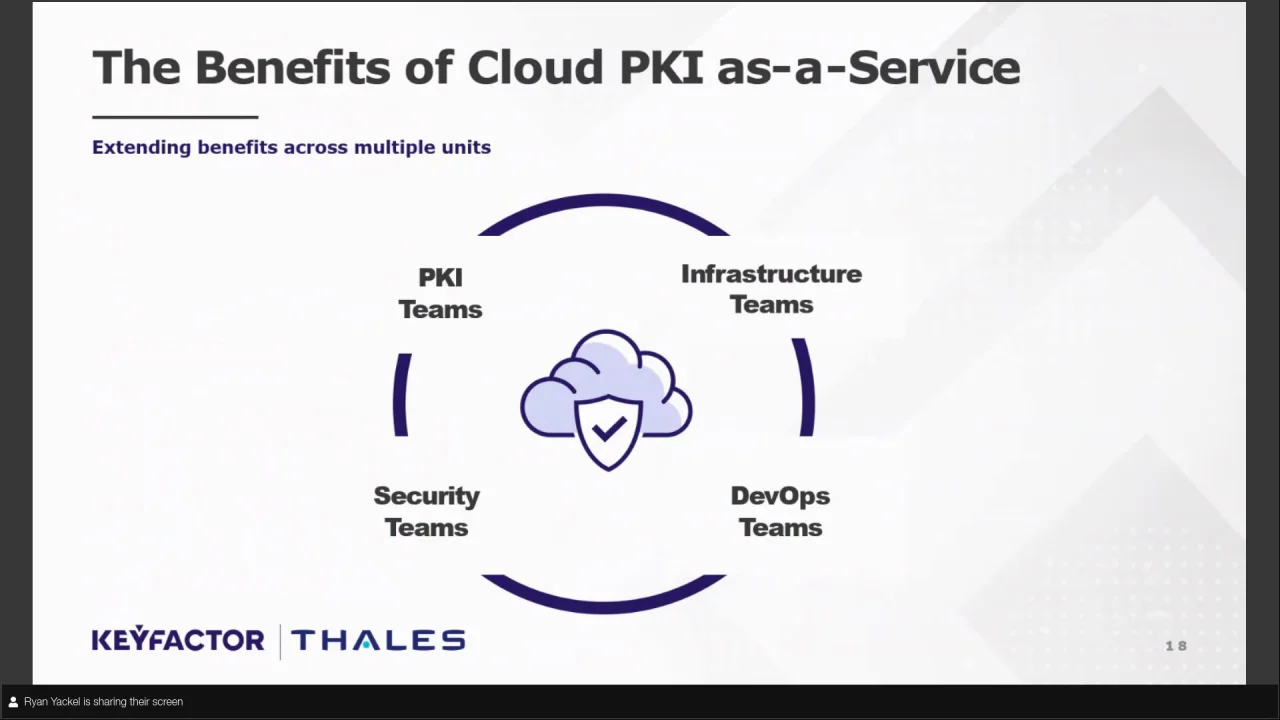 The Benefits of Cloud PKI as-a-Service

Extending benefits across multiple units

PKI Teams

Infrastructure Teams

Security Teams

DevOps Teams

KEYFACTOR | THALES

18

Ryan Yackel is sharing their screen